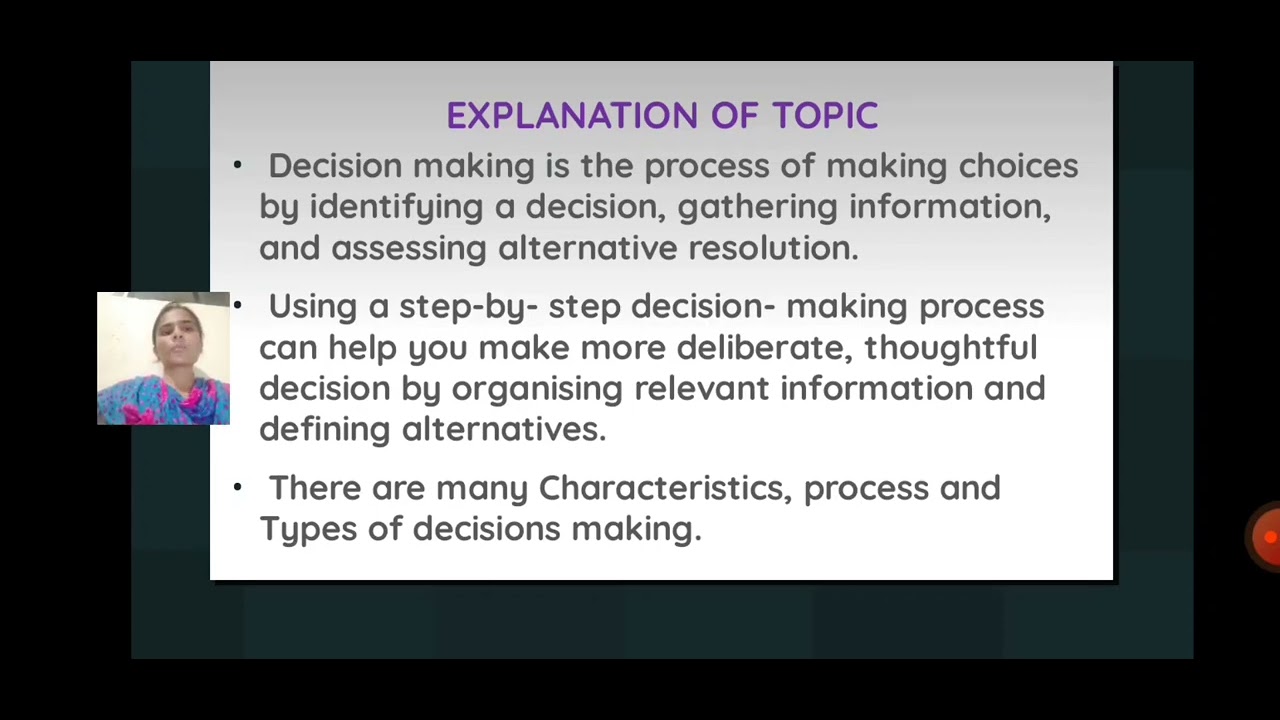 EXPLANATION OF TOPIC

• Decision making is the process of making choices by identifying a decision, gathering information, and assessing alternative resolution.

• Using a step-by- step decision- making process can help you make more deliberate, thoughtful decision by organising relevant information and defining alternatives.

• There are many Characteristics, process and Types of decisions making.